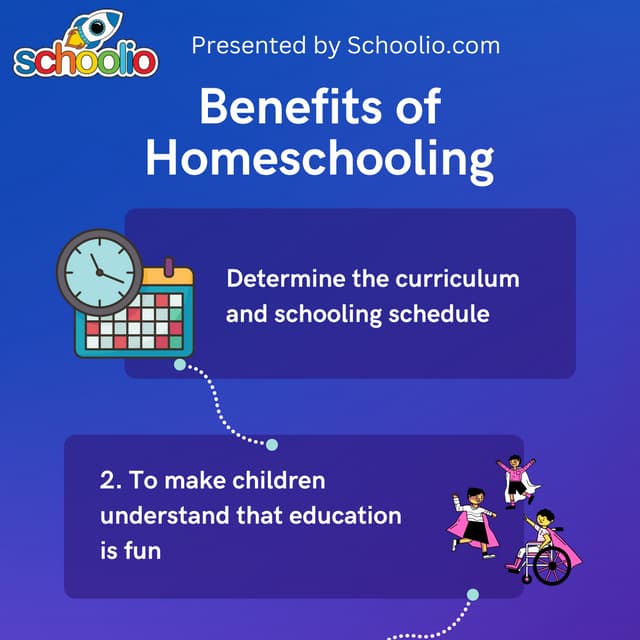 schoolio

Presented by Schoolio.com

Benefits of Homeschooling

Determine the curriculum and schooling schedule

2. To make children understand that education is fun